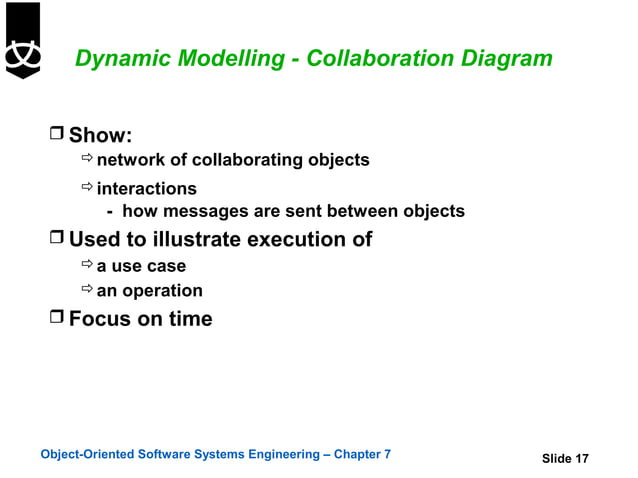 Dynamic Modelling - Collaboration Diagram

❒ Show:
⇨ network of collaborating objects
⇨ interactions
- how messages are sent between objects
❒ Used to illustrate execution of
⇨ a use case
⇨ an operation
❒ Focus on time

Object-Oriented Software Systems Engineering – Chapter 7

Slide 17